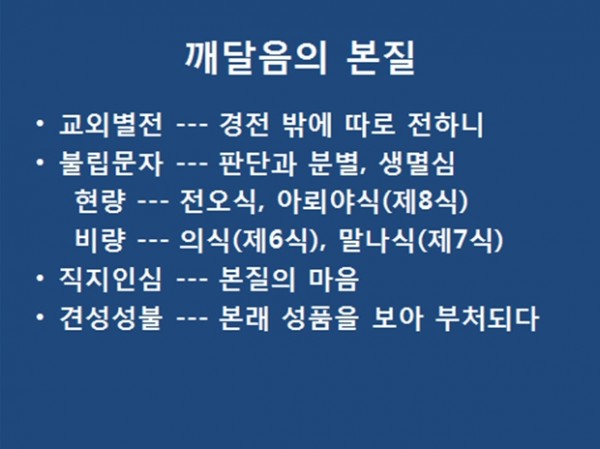 깨달음의 본질

• 교외별전 --- 경전 밖에 따로 전하니
• 불립문자 --- 판단과 분별, 생멸심
현량 --- 전오식, 아뢰야식(제8식)
비량 --- 의식(제6식), 말나식(제7식)
• 직지인심 --- 본질의 마음
• 견성성불 --- 본래 성품을 보아 부처되다